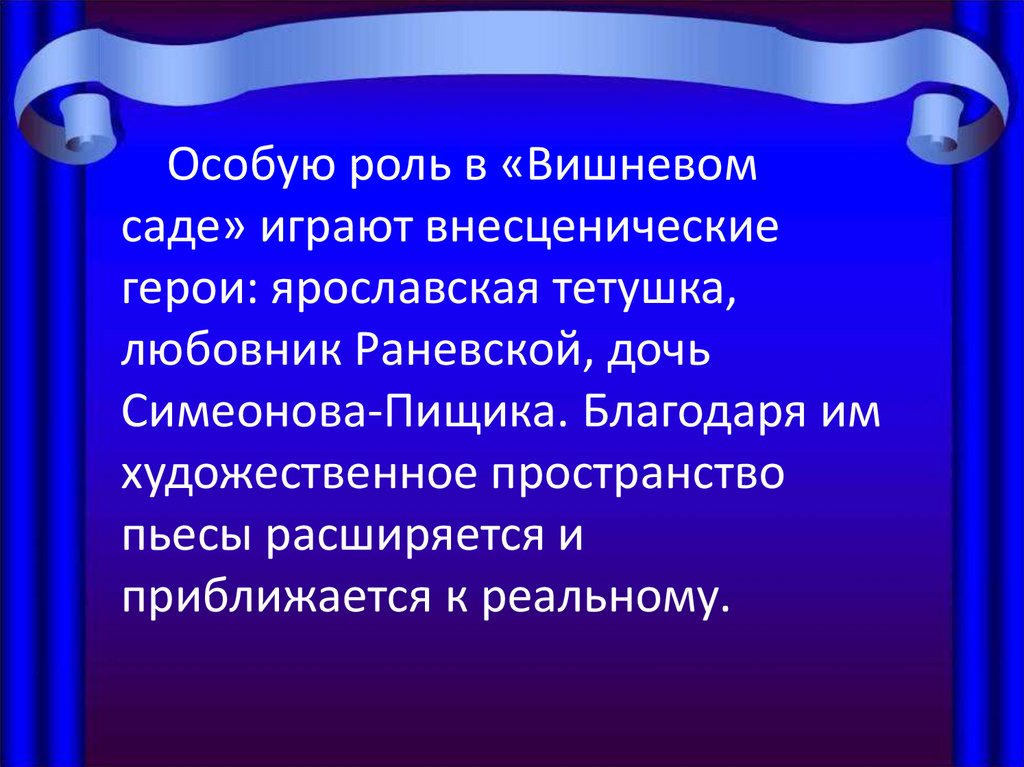 Особую роль в «Вишневом саде» играют внесценические герои: ярославская тетушка, любовник Раневской, дочь Симеонова-Пищика. Благодаря им художественное пространство пьесы расширяется и приближается к реальному.